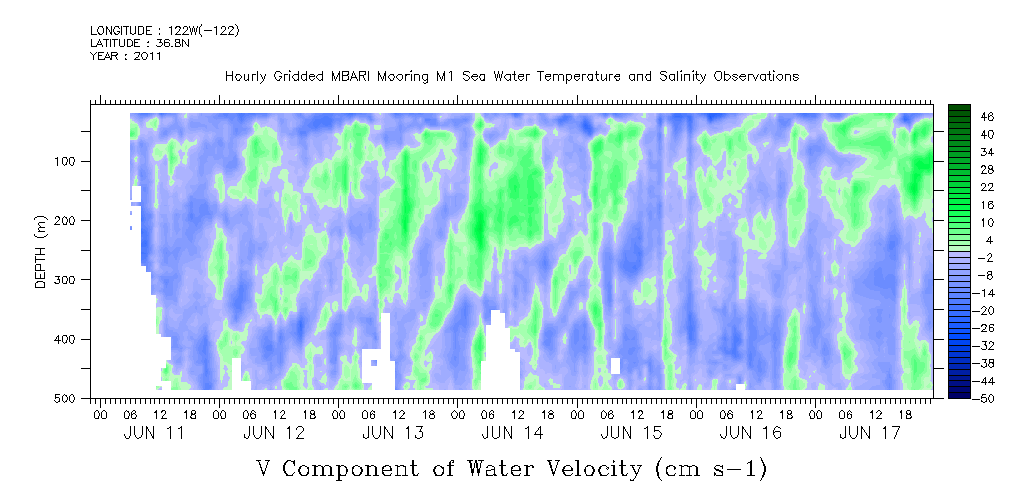 LONGITUDE : 122W(-122)
LATITUDE : 36.8N
YEAR : 2011

Hourly Gridded MBARI Mooring M1 Sea Water Temperature and Salinity Observations

DEPTH (m)

100
200
300
400
500

46
40
34
28
22
16
10
4
-2
-8
-14
-20
-26
-32
-38
-44
-50

00 06 12 18 00 06 12 18 00 06 12 18 00 06 12 18 00 06 12 18 00 06 12 18 00 06 12 18

JUN 11 JUN 12 JUN 13 JUN 14 JUN 15 JUN 16 JUN 17

V Component of Water Velocity (cm s-1)